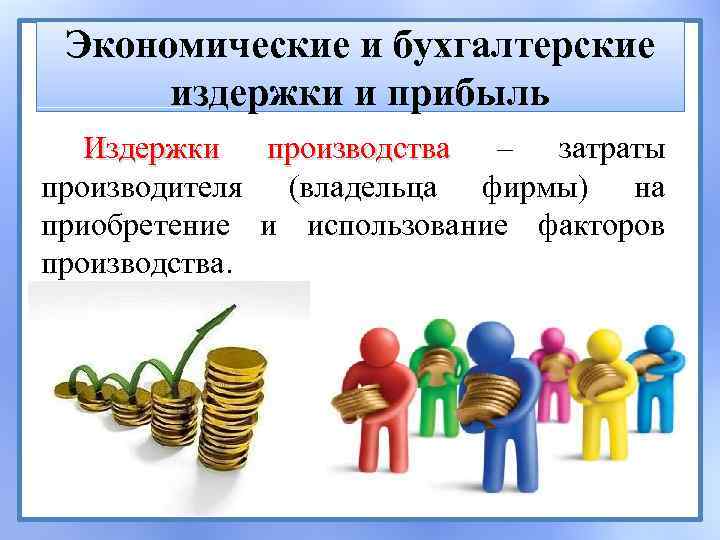 Экономические и бухгалтерские издержки и прибыль

Издержки производства – затраты производителя (владельца фирмы) на приобретение и использование факторов производства.